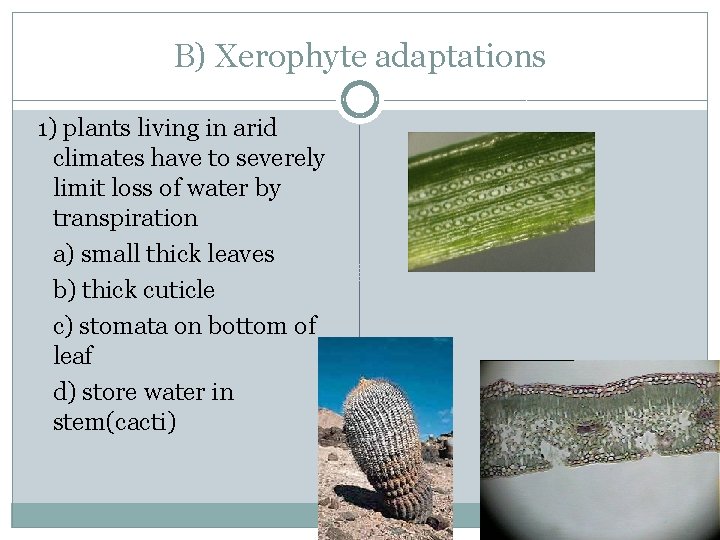 B) Xerophyte adaptations

1) plants living in arid climates have to severely limit loss of water by transpiration

a) small thick leaves

b) thick cuticle

c) stomata on bottom of leaf

d) store water in stem(cacti)